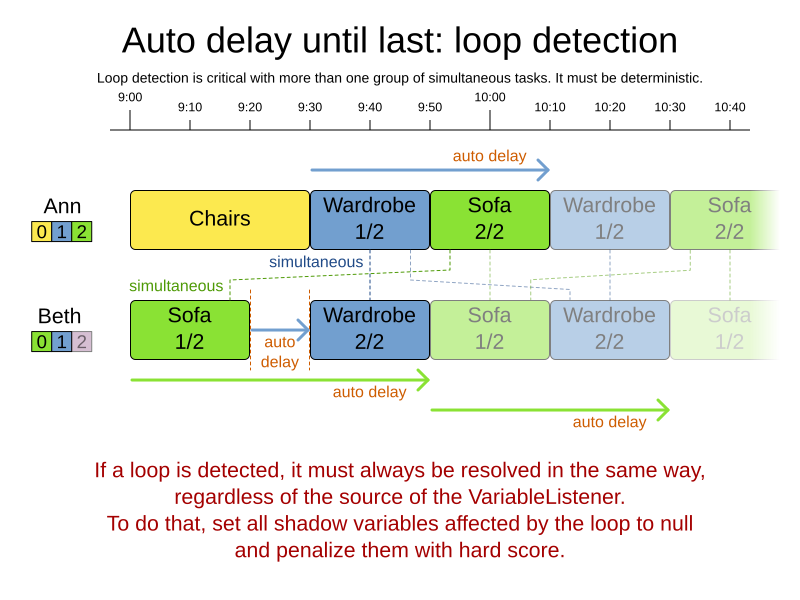 Auto delay until last: loop detection

Loop detection is critical with more than one group of simultaneous tasks. It must be deterministic.

9:00 9:10 9:20 9:30 9:40 9:50 10:00 10:10 10:20 10:30 10:40

auto delay

Ann
0 1 2

Chairs

Wardrobe 1/2

Sofa 2/2

Wardrobe 1/2

Sofa 2/2

simultaneous

simultaneous

Beth
0 1 2

Sofa 1/2

auto delay

Wardrobe 2/2

Sofa 1/2

Wardrobe 2/2

Sofa 1/2

auto delay

auto delay

If a loop is detected, it must always be resolved in the same way, regardless of the source of the VariableListener.
To do that, set all shadow variables affected by the loop to null and penalize them with hard score.